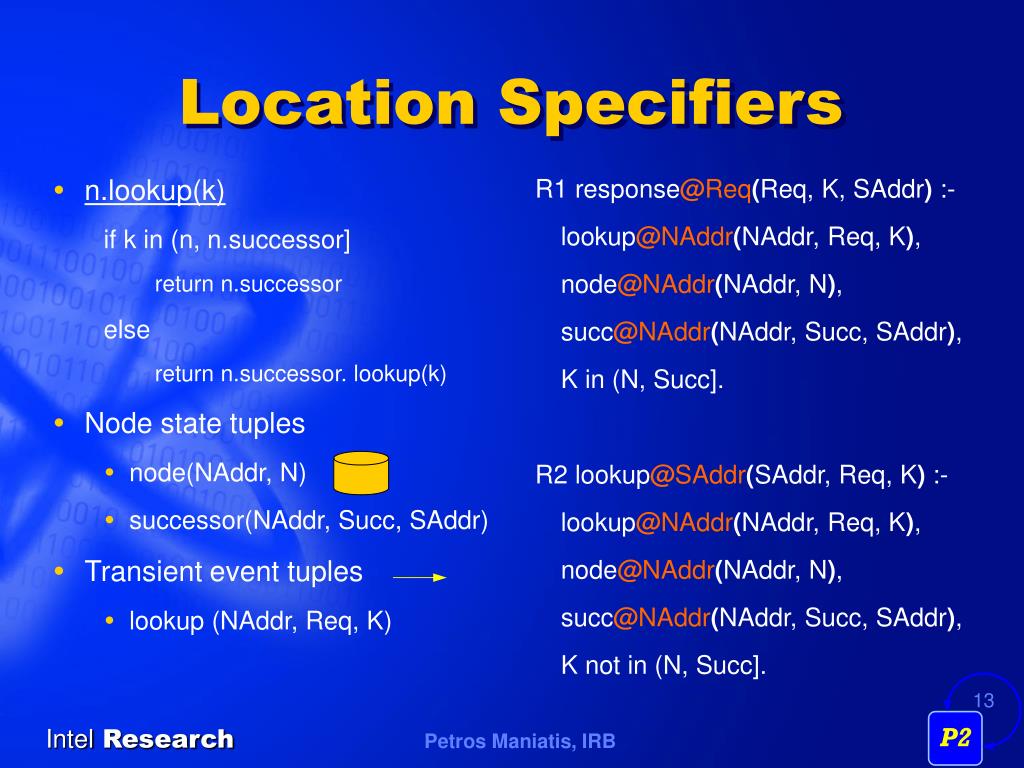 Location Specifiers

• n.lookup(k)
if k in (n, n.successor]
return n.successor
else
return n.successor. lookup(k)
• Node state tuples
• node(NAddr, N)
• successor(NAddr, Succ, SAddr)
• Transient event tuples
• lookup (NAddr, Req, K)

R1 response@Req(Req, K, SAddr) :-
lookup@NAddr(NAddr, Req, K),
node@NAddr(NAddr, N),
succ@NAddr(NAddr, Succ, SAddr),
K in (N, Succ].

R2 lookup@SAddr(SAddr, Req, K) :-
lookup@NAddr(NAddr, Req, K),
node@NAddr(NAddr, N),
succ@NAddr(NAddr, Succ, SAddr),
K not in (N, Succ].

13

Intel Research

Petros Maniatis, IRB

P2